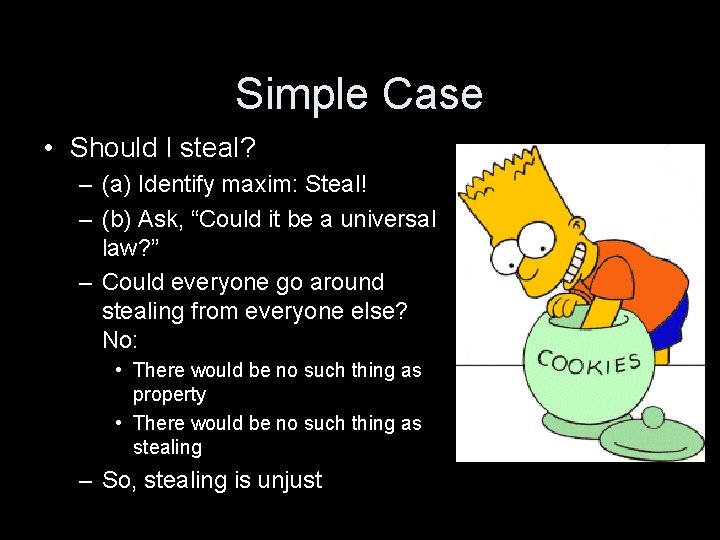 Simple Case

• Should I steal?
– (a) Identify maxim: Steal!
– (b) Ask, “Could it be a universal law?”
– Could everyone go around stealing from everyone else? No:
• There would be no such thing as property
• There would be no such thing as stealing
– So, stealing is unjust

COOKIES